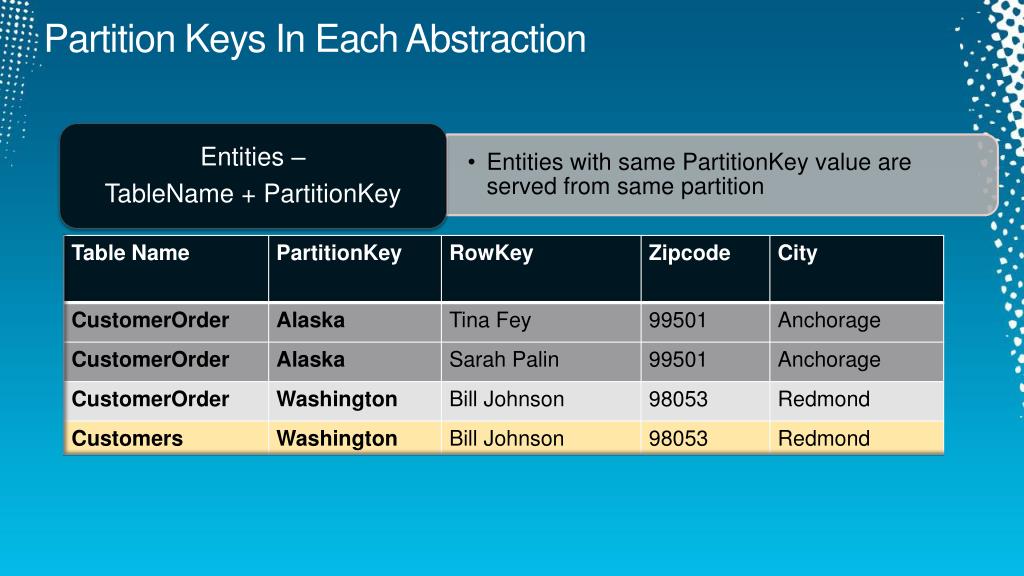 Partition Keys In Each Abstraction

Entities –
TableName + PartitionKey

• Entities with same PartitionKey value are served from same partition

| Table Name | PartitionKey | RowKey | Zipcode | City |
|---|---|---|---|---|
| CustomerOrder | Alaska | Tina Fey | 99501 | Anchorage |
| CustomerOrder | Alaska | Sarah Palin | 99501 | Anchorage |
| CustomerOrder | Washington | Bill Johnson | 98053 | Redmond |
| Customers | Washington | Bill Johnson | 98053 | Redmond |